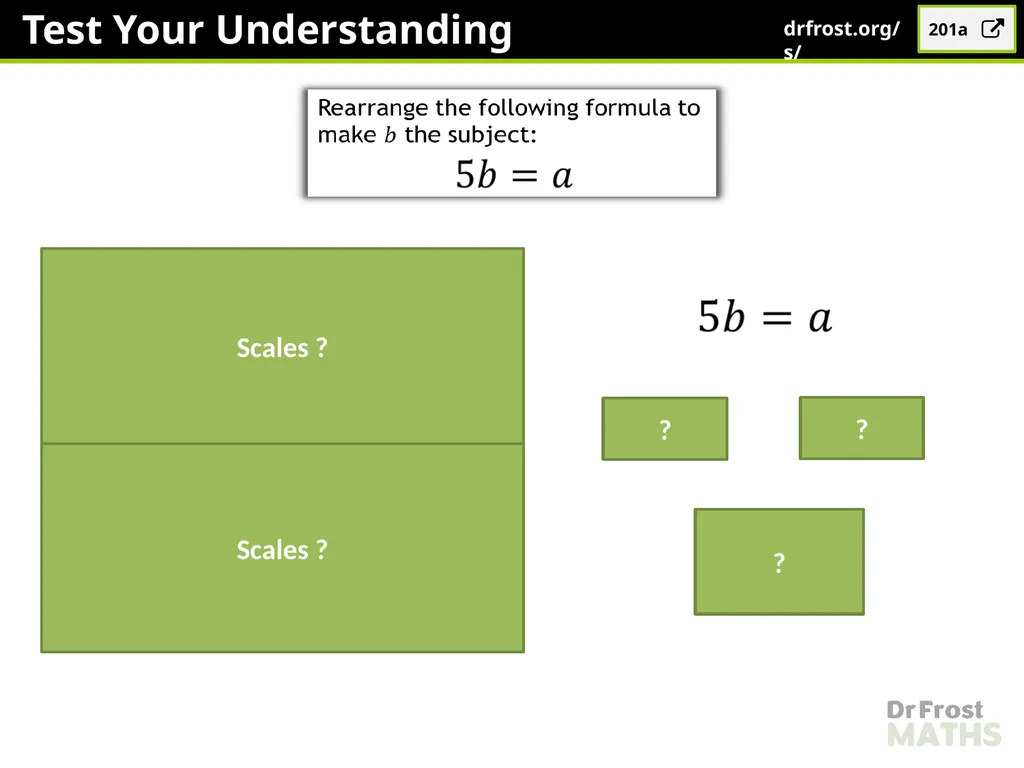 Test Your Understanding

drfrost.org/s/

201a

Rearrange the following formula to make $b$ the subject:
$5b = a$

Scales ?

Scales ?

$5b = a$

?

?

?

Dr Frost MATHS